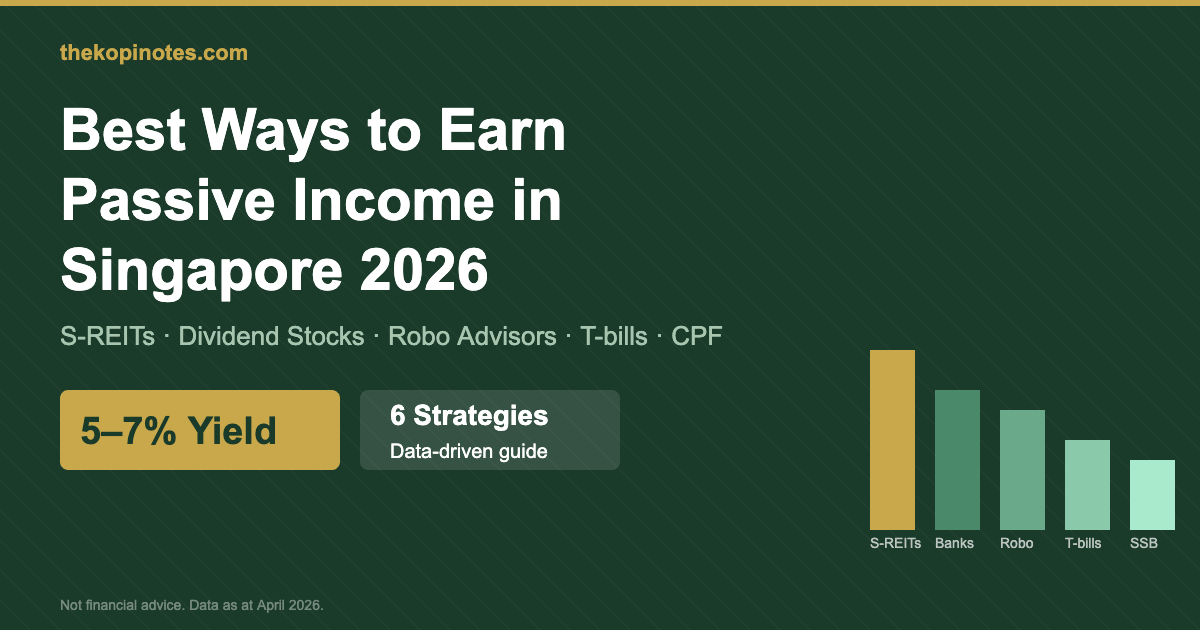 thekopinotes.com

Best Ways to Earn Passive Income in Singapore 2026

S-REITs · Dividend Stocks · Robo Advisors · T-bills · CPF

5–7% Yield

6 Strategies
Data-driven guide

S-REITs Banks Robo T-bills SSB

Not financial advice. Data as at April 2026.